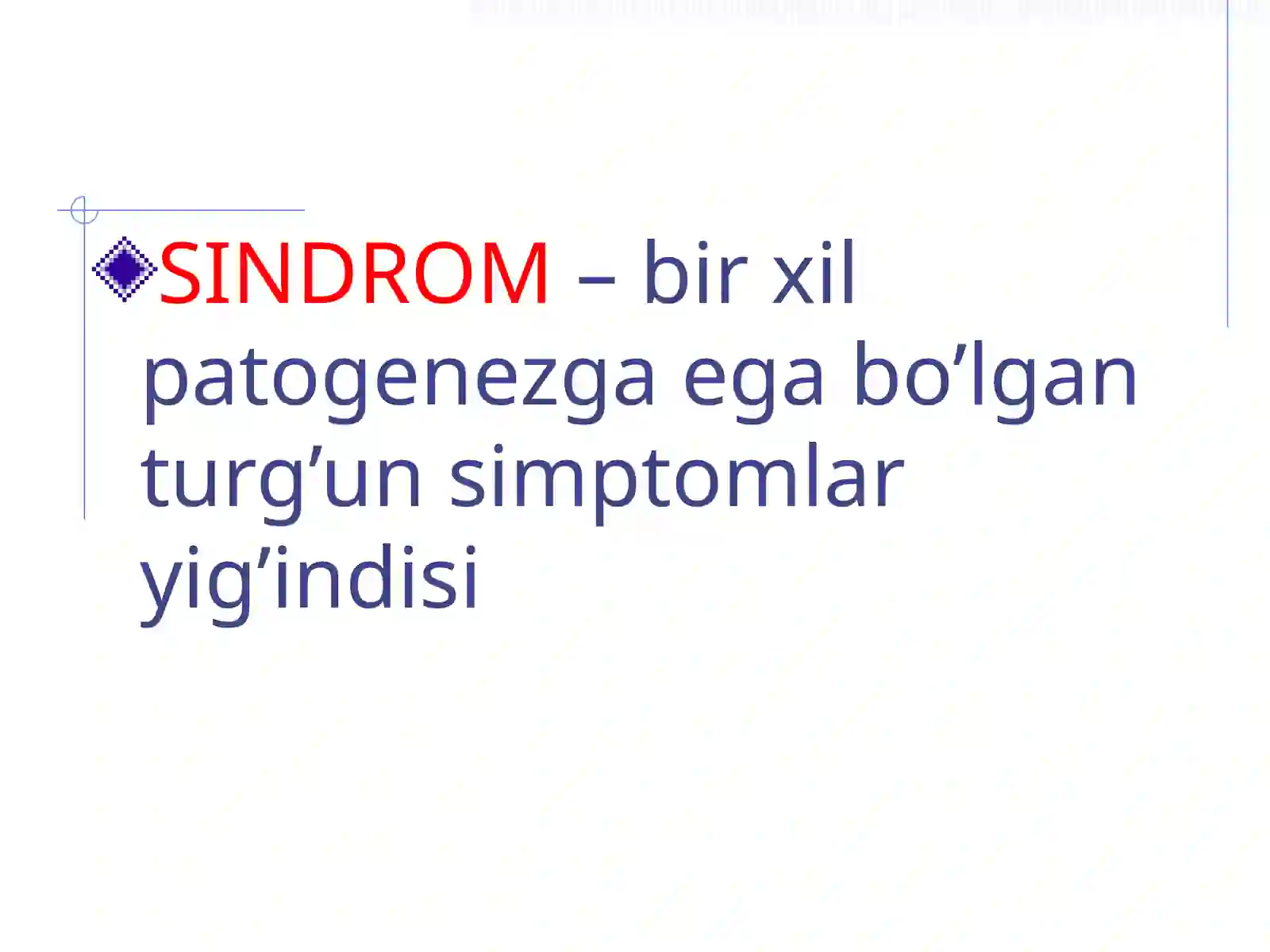 SINDROM – bir xil patogenezga ega bo’lgan turg’un simptomlar yig’indisi